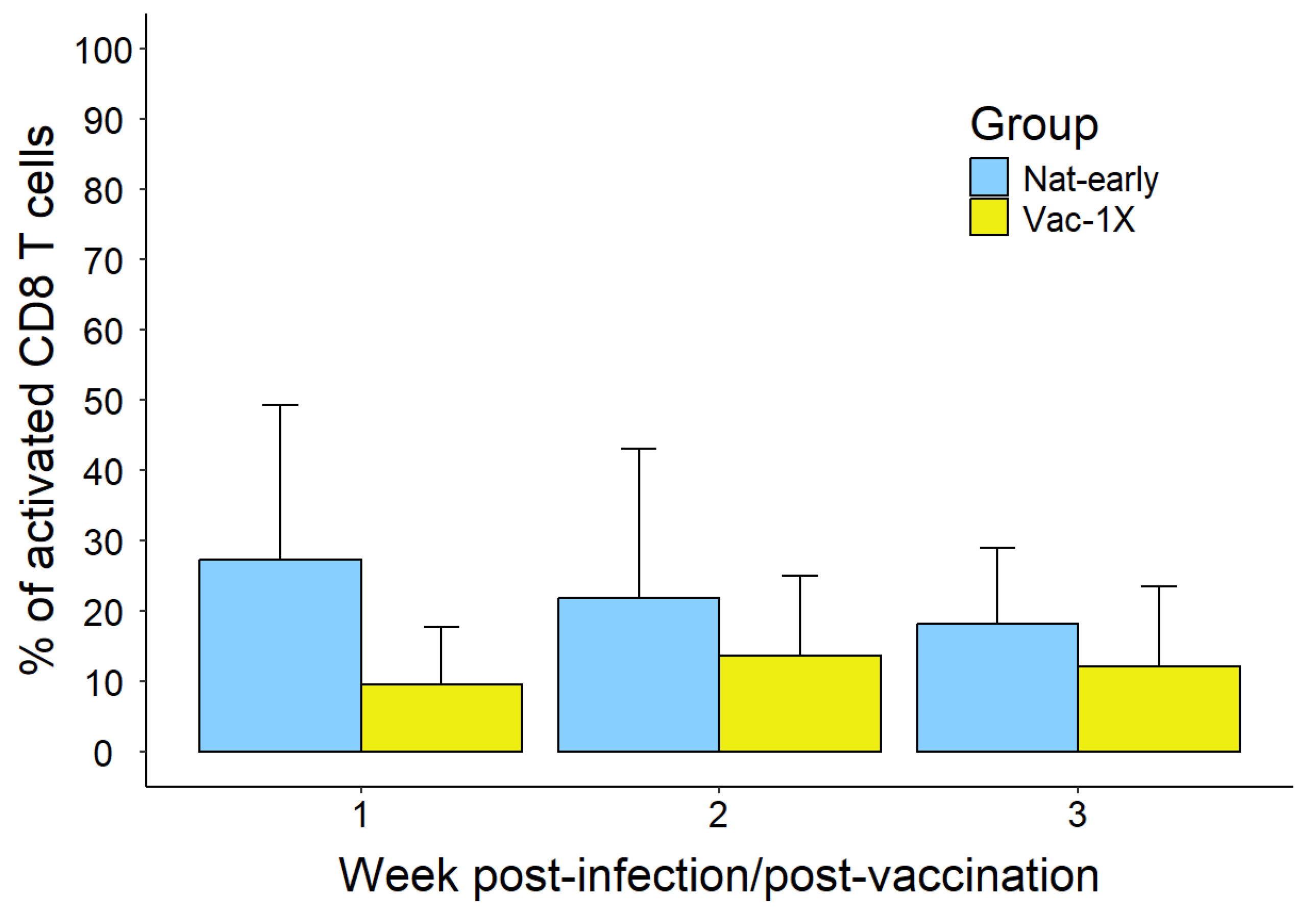 % of activated CD8 T cells

100
90
80
70
60
50
40
30
20
10
0

Group
Nat-early
Vac-1X

1
2
3

Week post-infection/post-vaccination